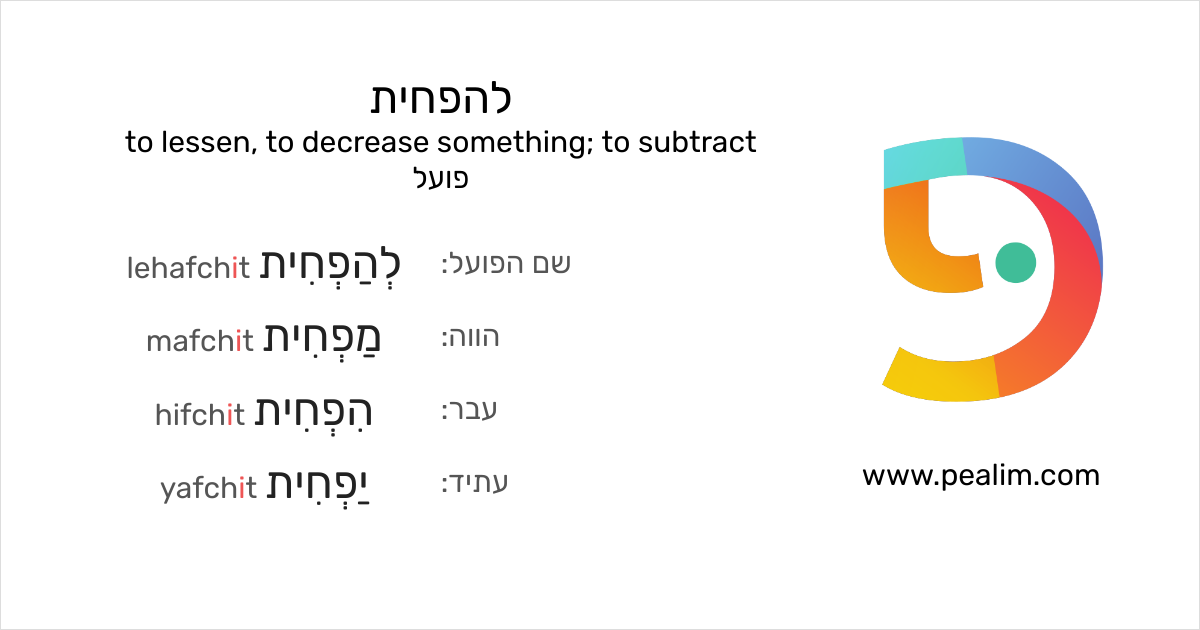 להפחית
to lessen, to decrease something; to subtract
פועל

שם הפועל: לְהַפְחִית lehafchit
הווה: מַפְחִית mafchit
עבר: הִפְחִית hifchit
עתיד: יַפְחִית yafchit

www.pealim.com